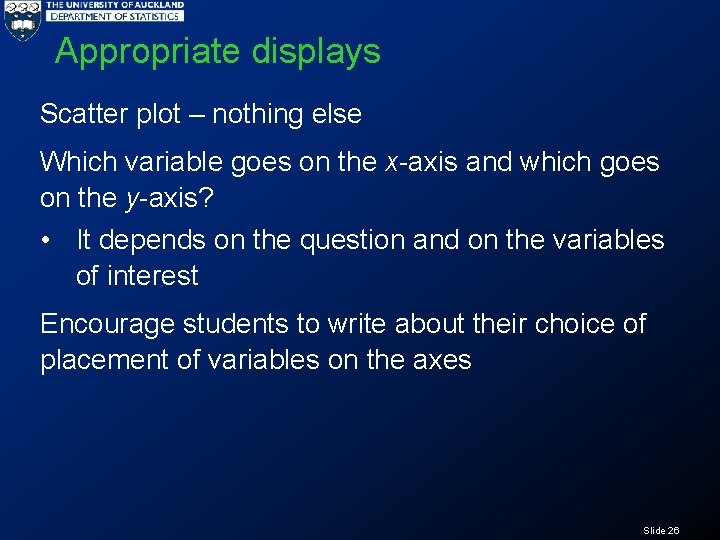 THE UNIVERSITY OF AUCKLAND
DEPARTMENT OF STATISTICS

Appropriate displays

Scatter plot – nothing else

Which variable goes on the $x$-axis and which goes on the $y$-axis?

• It depends on the question and on the variables of interest

Encourage students to write about their choice of placement of variables on the axes

Slide 26